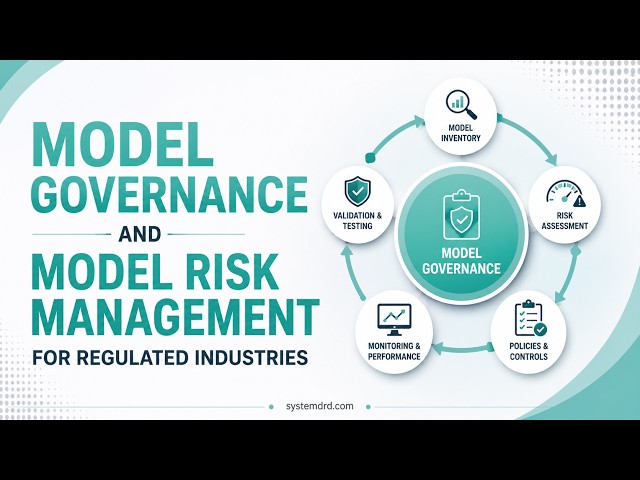 MODEL GOVERNANCE

AND

MODEL RISK MANAGEMENT

FOR REGULATED INDUSTRIES

MODEL INVENTORY

RISK ASSESSMENT

POLICIES & CONTROLS

MONITORING & PERFORMANCE

VALIDATION & TESTING

MODEL GOVERNANCE

systemdrd.com